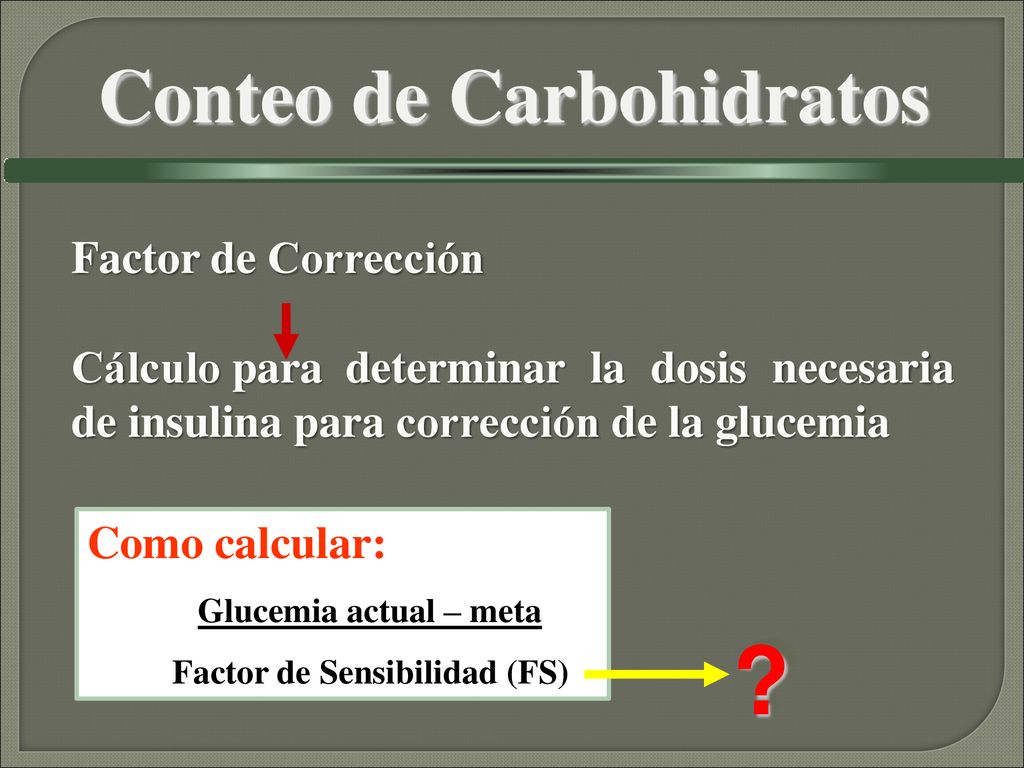 Conteo de Carbohidratos

Factor de Corrección

Cálculo para determinar la dosis necesaria de insulina para corrección de la glucemia

Como calcular:

Glucemia actual – meta

Factor de Sensibilidad (FS)

?